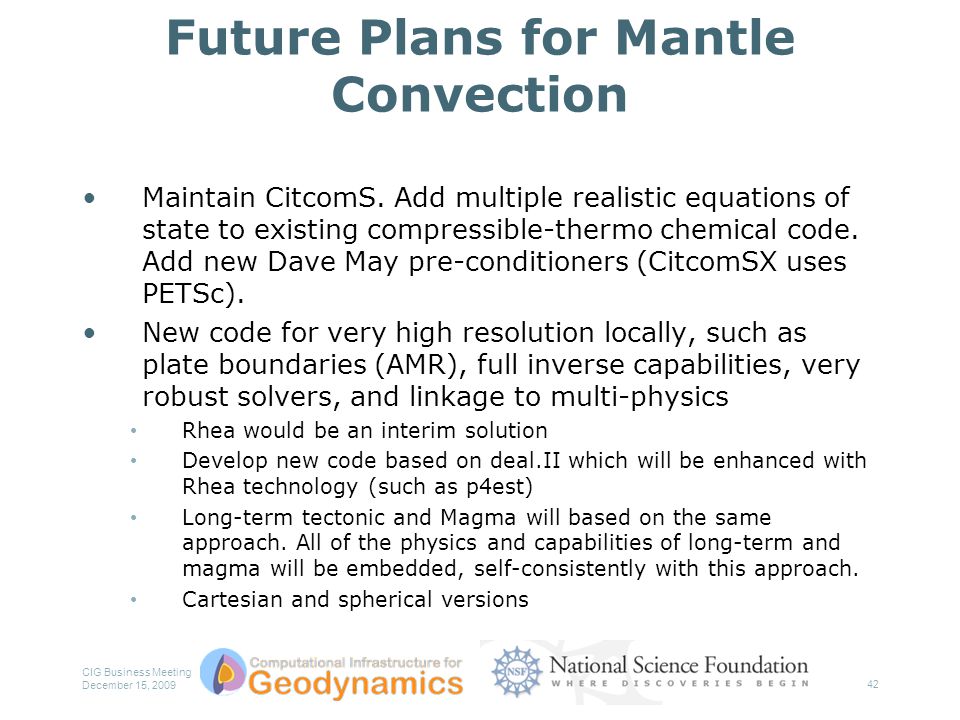 Future Plans for Mantle Convection

• Maintain CitcomS. Add multiple realistic equations of state to existing compressible-thermo chemical code. Add new Dave May pre-conditioners (CitcomSX uses PETSc).

• New code for very high resolution locally, such as plate boundaries (AMR), full inverse capabilities, very robust solvers, and linkage to multi-physics

• Rhea would be an interim solution

• Develop new code based on deal.II which will be enhanced with Rhea technology (such as p4est)

• Long-term tectonic and Magma will based on the same approach. All of the physics and capabilities of long-term and magma will be embedded, self-consistently with this approach.

• Cartesian and spherical versions

CIG Business Meeting
December 15, 2009

Computational Infrastructure for Geodynamics

NSF National Science Foundation
WHERE DISCOVERIES BEGIN

42